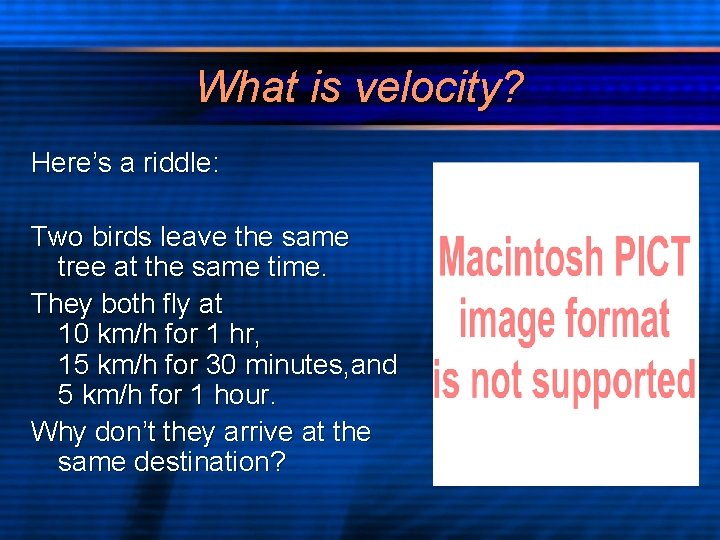 What is velocity?

Here's a riddle:

Two birds leave the same tree at the same time.

They both fly at
10 km/h for 1 hr,
15 km/h for 30 minutes,and
5 km/h for 1 hour.

Why don't they arrive at the same destination?

Macintosh PICT image format is not supported